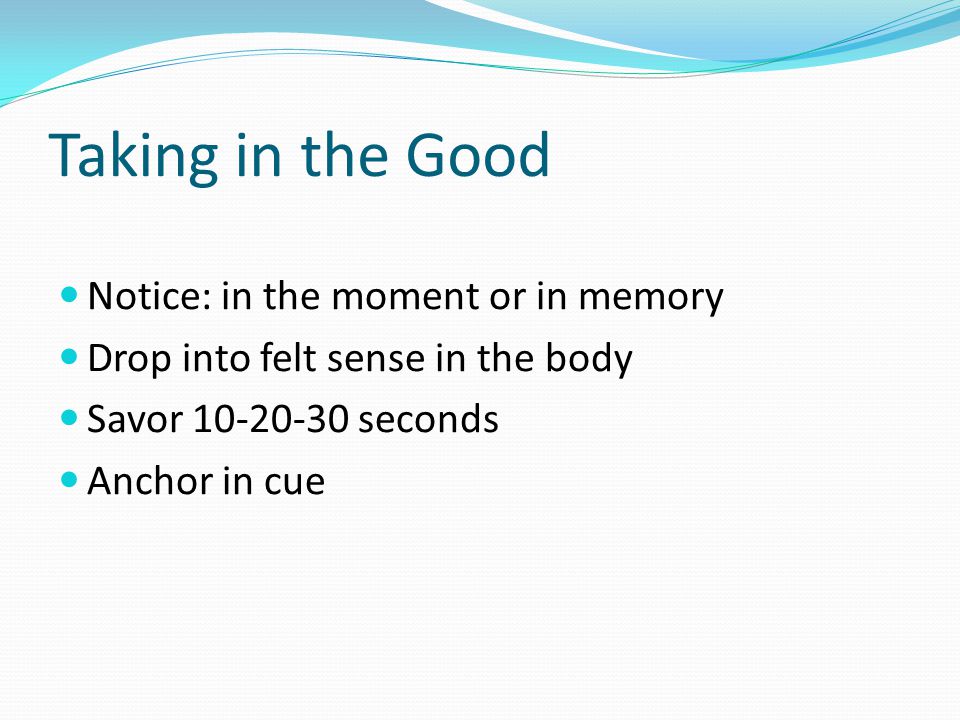 Taking in the Good

- Notice: in the moment or in memory
- Drop into felt sense in the body
- Savor 10-20-30 seconds
- Anchor in cue